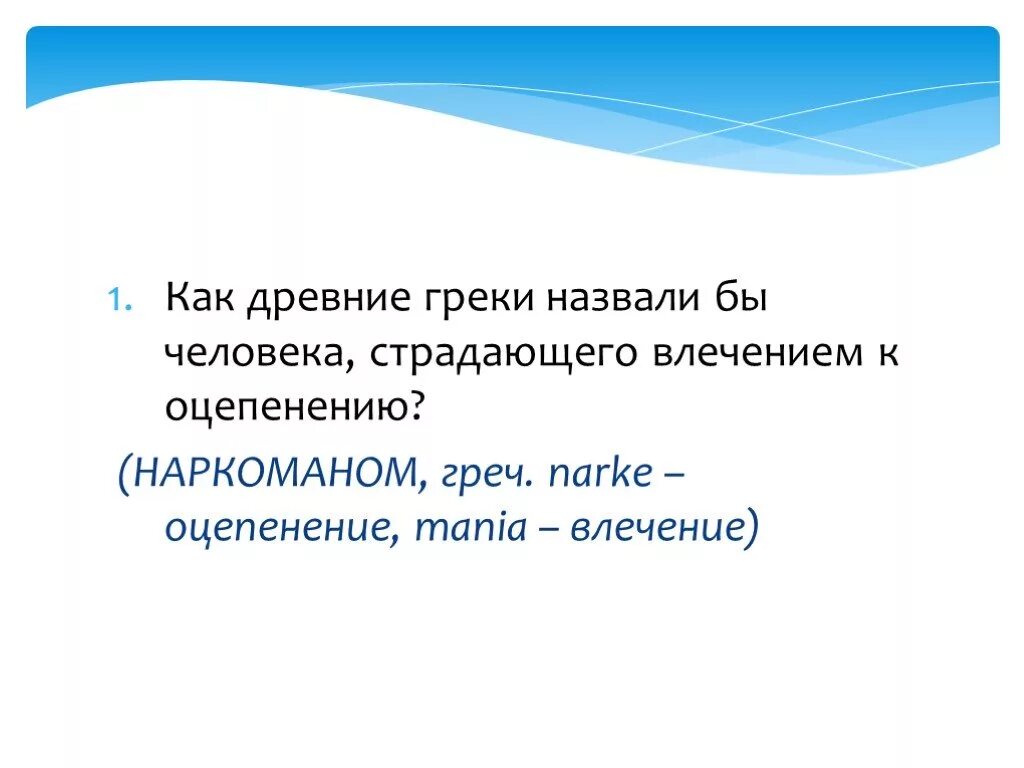 1. Как древние греки назвали бы человека, страдающего влечением к оцепенению?

(НАРКОМАНОМ, греч. narke – оцепенение, mania – влечение)